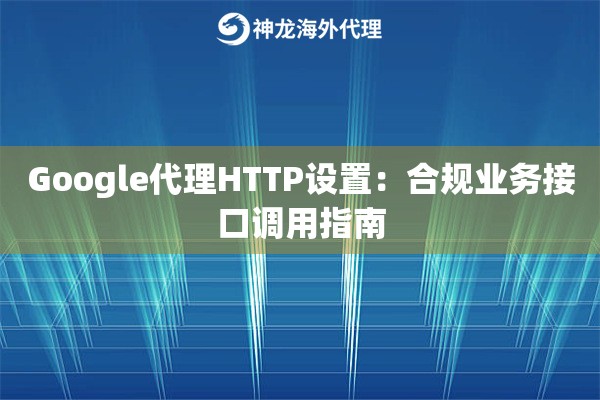 神龙海外代理

Google代理HTTP设置：合规业务接口调用指南